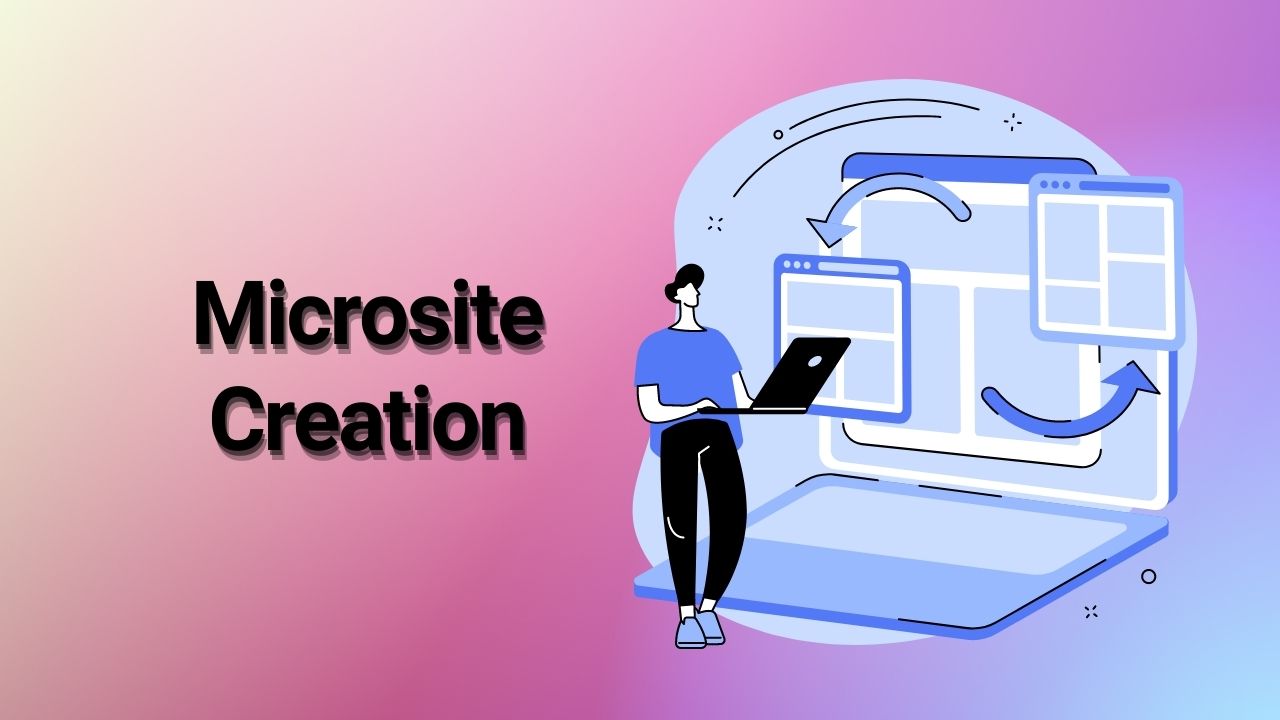 Microsite
Creation